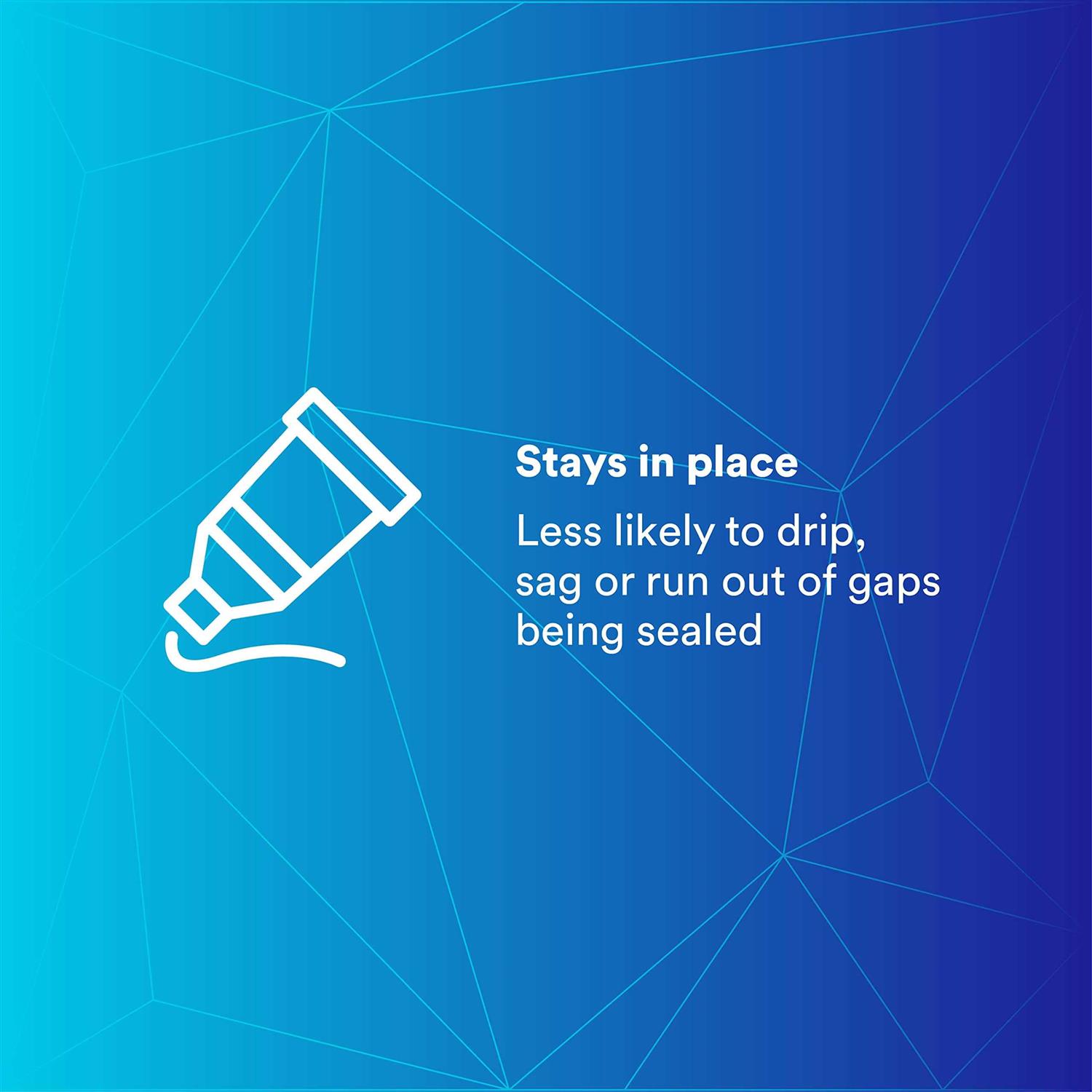 Stays in place

Less likely to drip, sag or run out of gaps being sealed